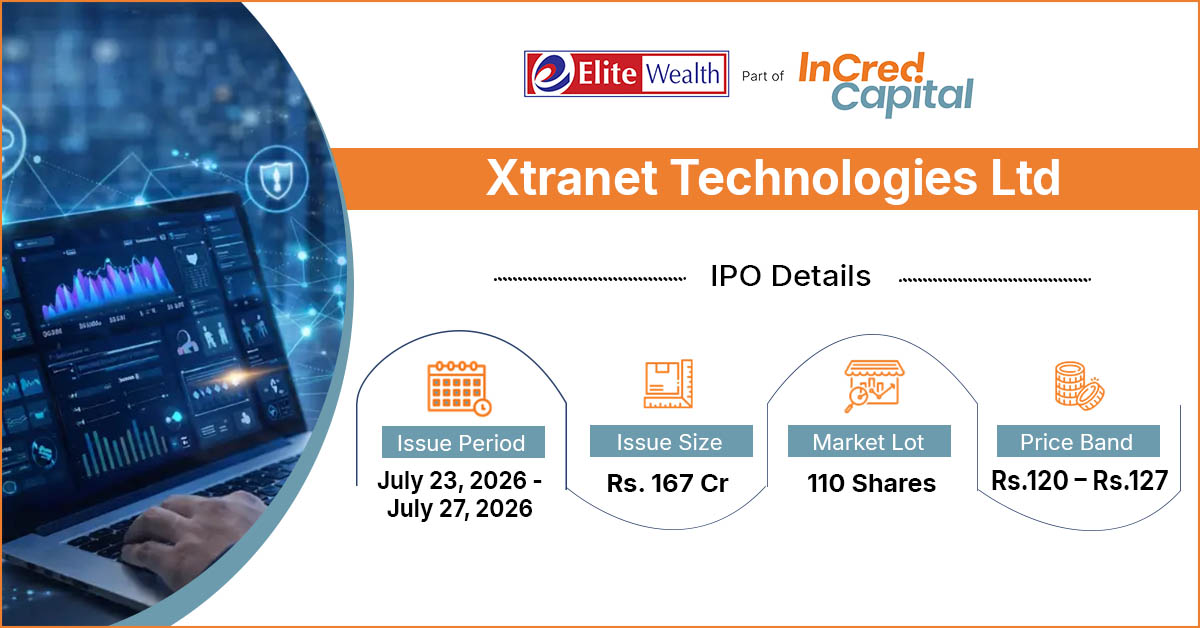 Elite Wealth Part of InCred Capital

Xtranet Technologies Ltd

IPO Details

Issue Period
July 23, 2026 - July 27, 2026

Issue Size
Rs. 167 Cr

Market Lot
110 Shares

Price Band
Rs.120 – Rs.127